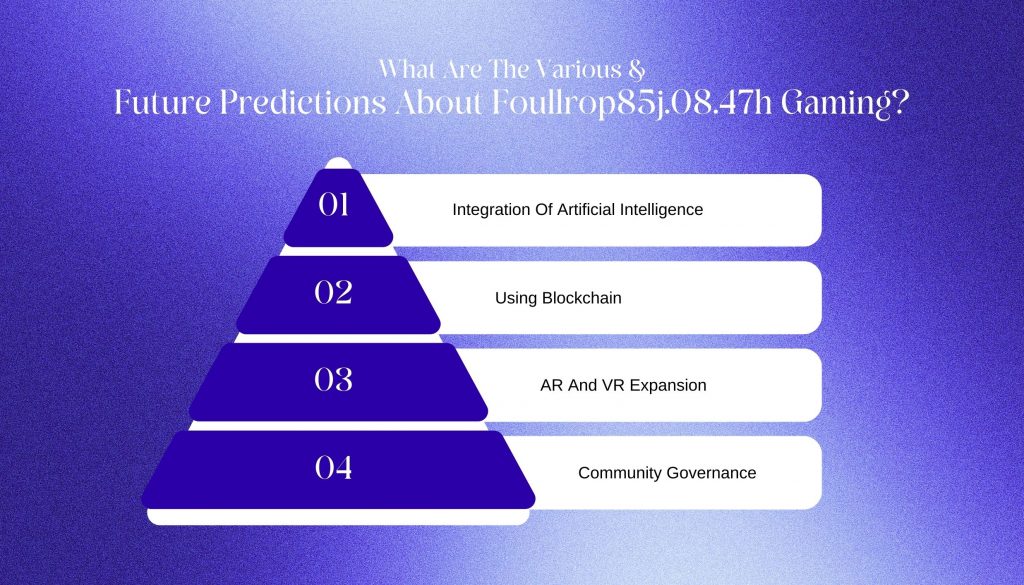 What Are The Various &
Future Predictions About Foullrop85j.08.47h Gaming?

01 Integration Of Artificial Intelligence

02 Using Blockchain

03 AR And VR Expansion

04 Community Governance